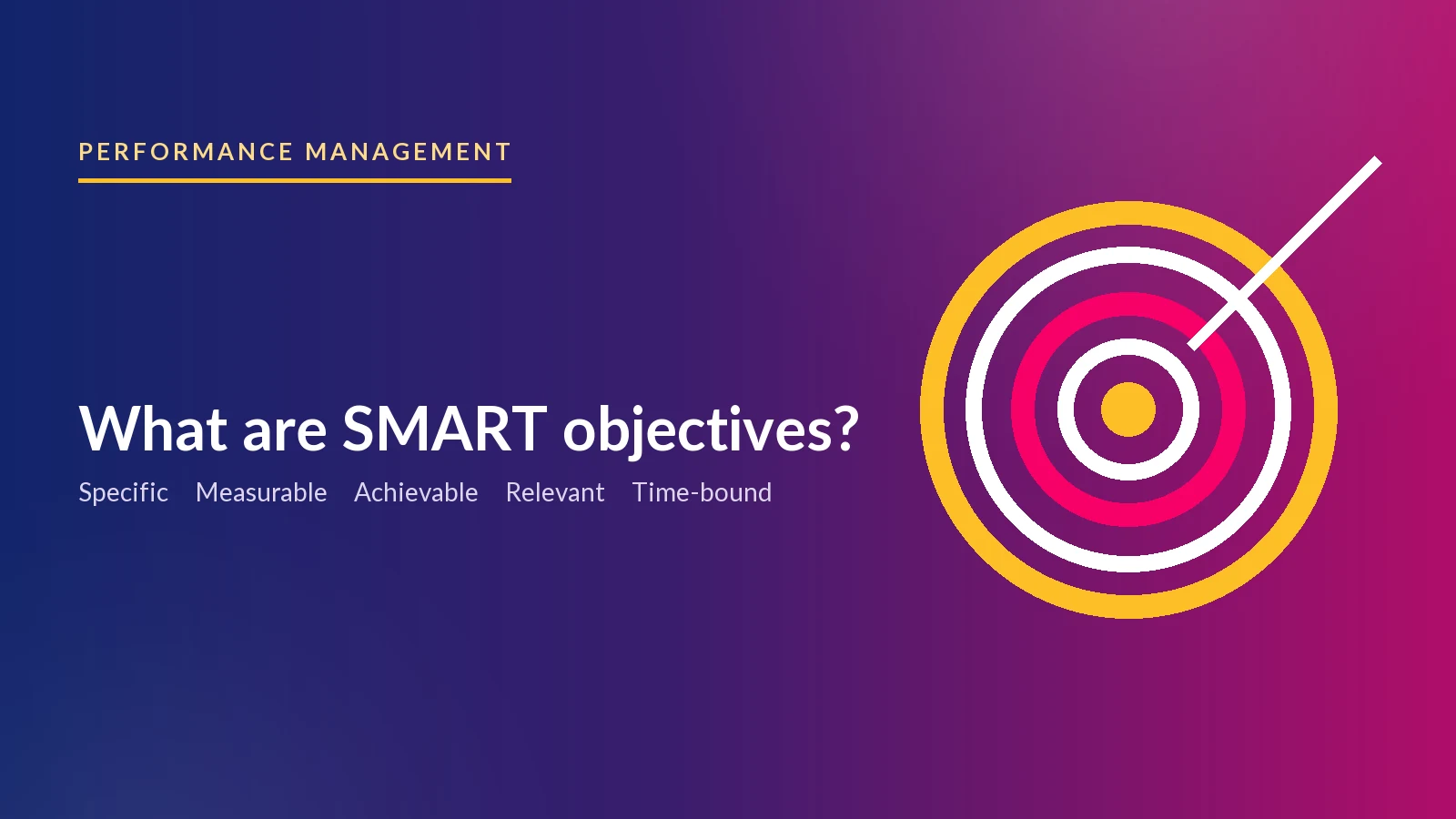 PERFORMANCE MANAGEMENT

What are SMART objectives?

Specific Measurable Achievable Relevant Time-bound